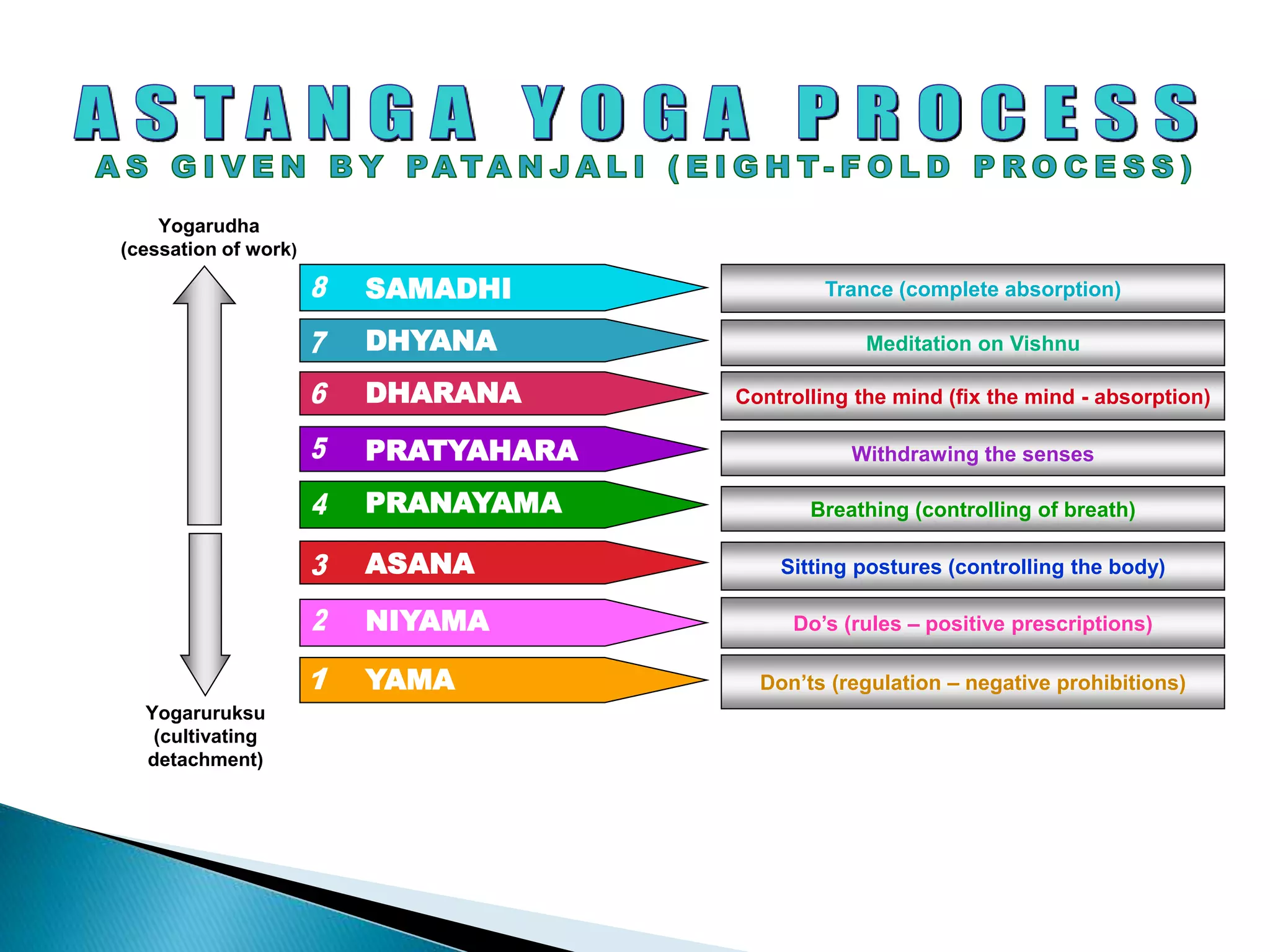 ASTANGA YOGA PROCESS
AS GIVEN BY PATANJALI (EIGHT-FOLD PROCESS)

Yogarudha (cessation of work)

8 SAMADHI
Trance (complete absorption)

7 DHYANA
Meditation on Vishnu

6 DHARANA
Controlling the mind (fix the mind - absorption)

5 PRATYAHARA
Withdrawing the senses

4 PRANAYAMA
Breathing (controlling of breath)

3 ASANA
Sitting postures (controlling the body)

2 NIYAMA
Do's (rules – positive prescriptions)

1 YAMA
Don'ts (regulation – negative prohibitions)

Yogaruruksu (cultivating detachment)